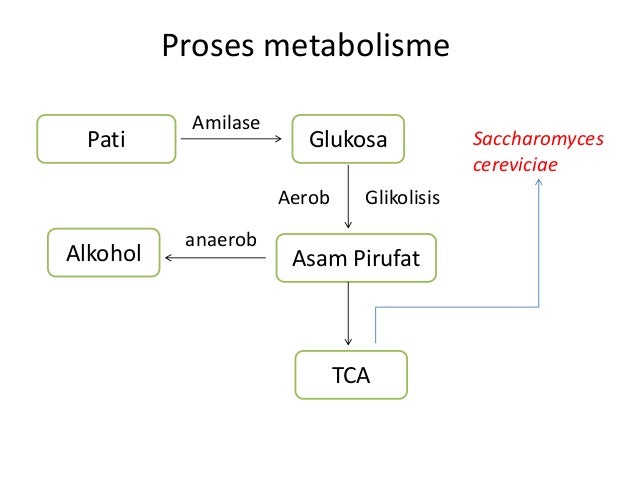 Proses metabolisme

Pati

Amilase

Glukosa

Saccharomyces cereviciae

Aerob

Glikolisis

Alkohol

anaerob

Asam Pirufat

TCA